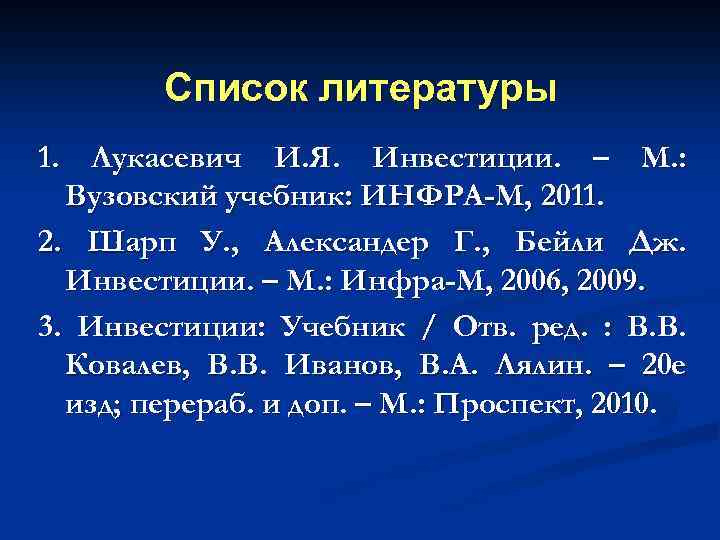 Список литературы

1. Лукасевич И.Я. Инвестиции. – М.: Вузовский учебник: ИНФРА-М, 2011.

2. Шарп У., Александер Г., Бейли Дж. Инвестиции. – М.: Инфра-М, 2006, 2009.

3. Инвестиции: Учебник / Отв. ред. : В.В. Ковалев, В.В. Иванов, В.А. Лялин. – 20е изд; перераб. и доп. – М.: Проспект, 2010.